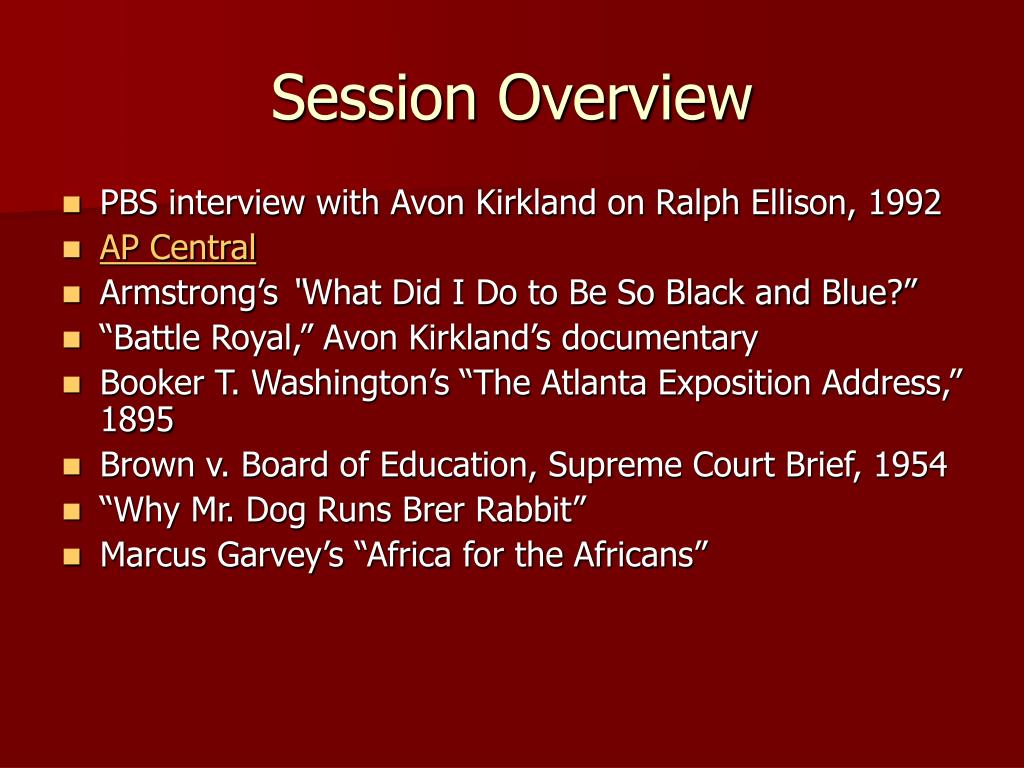 Session Overview

- PBS interview with Avon Kirkland on Ralph Ellison, 1992
- AP Central
- Armstrong’s 'What Did I Do to Be So Black and Blue?”
- “Battle Royal,” Avon Kirkland’s documentary
- Booker T. Washington’s “The Atlanta Exposition Address,” 1895
- Brown v. Board of Education, Supreme Court Brief, 1954
- “Why Mr. Dog Runs Brer Rabbit”
- Marcus Garvey’s “Africa for the Africans”